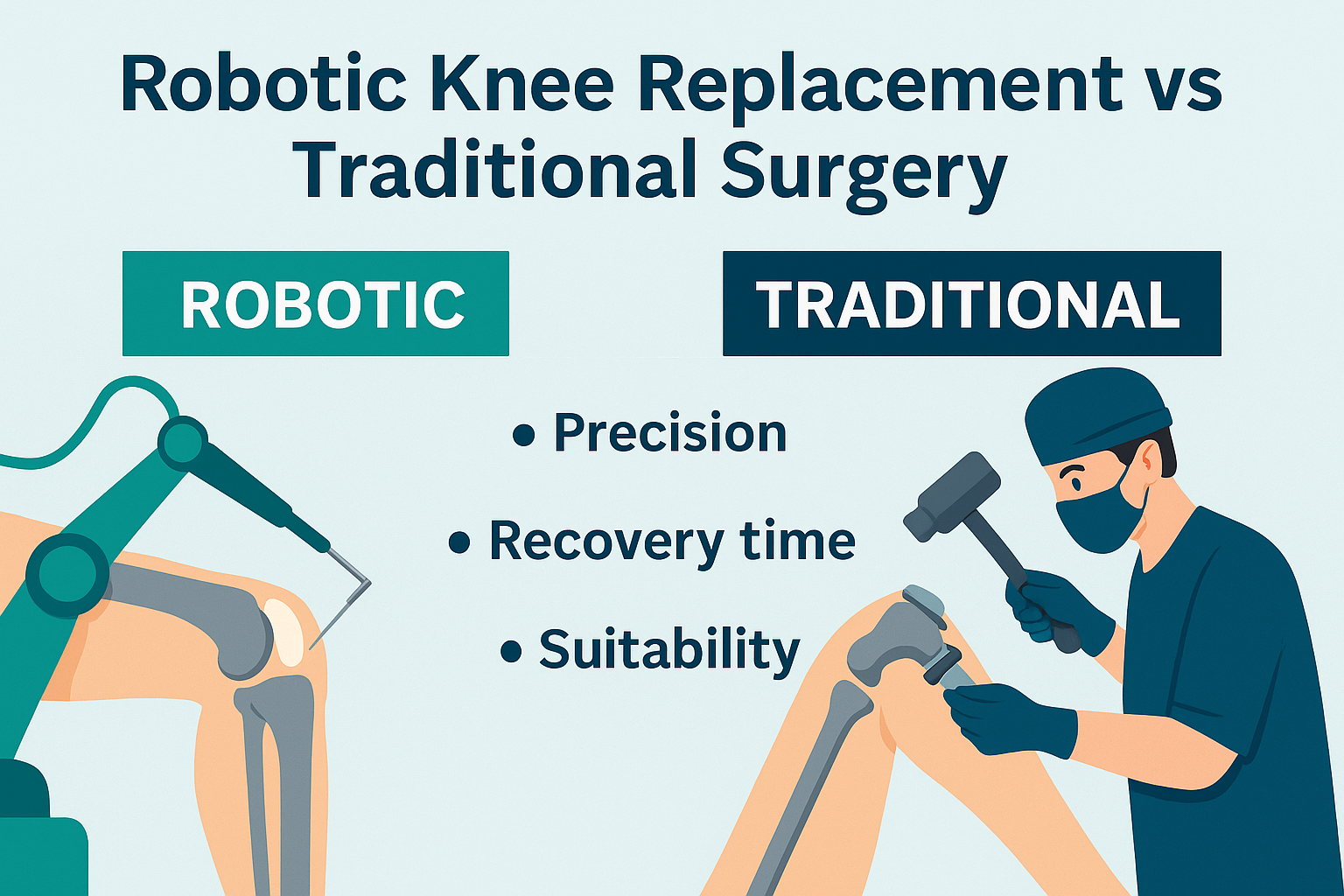 Robotic Knee Replacement vs Traditional Surgery

ROBOTIC

TRADITIONAL

• Precision

• Recovery time

• Suitability